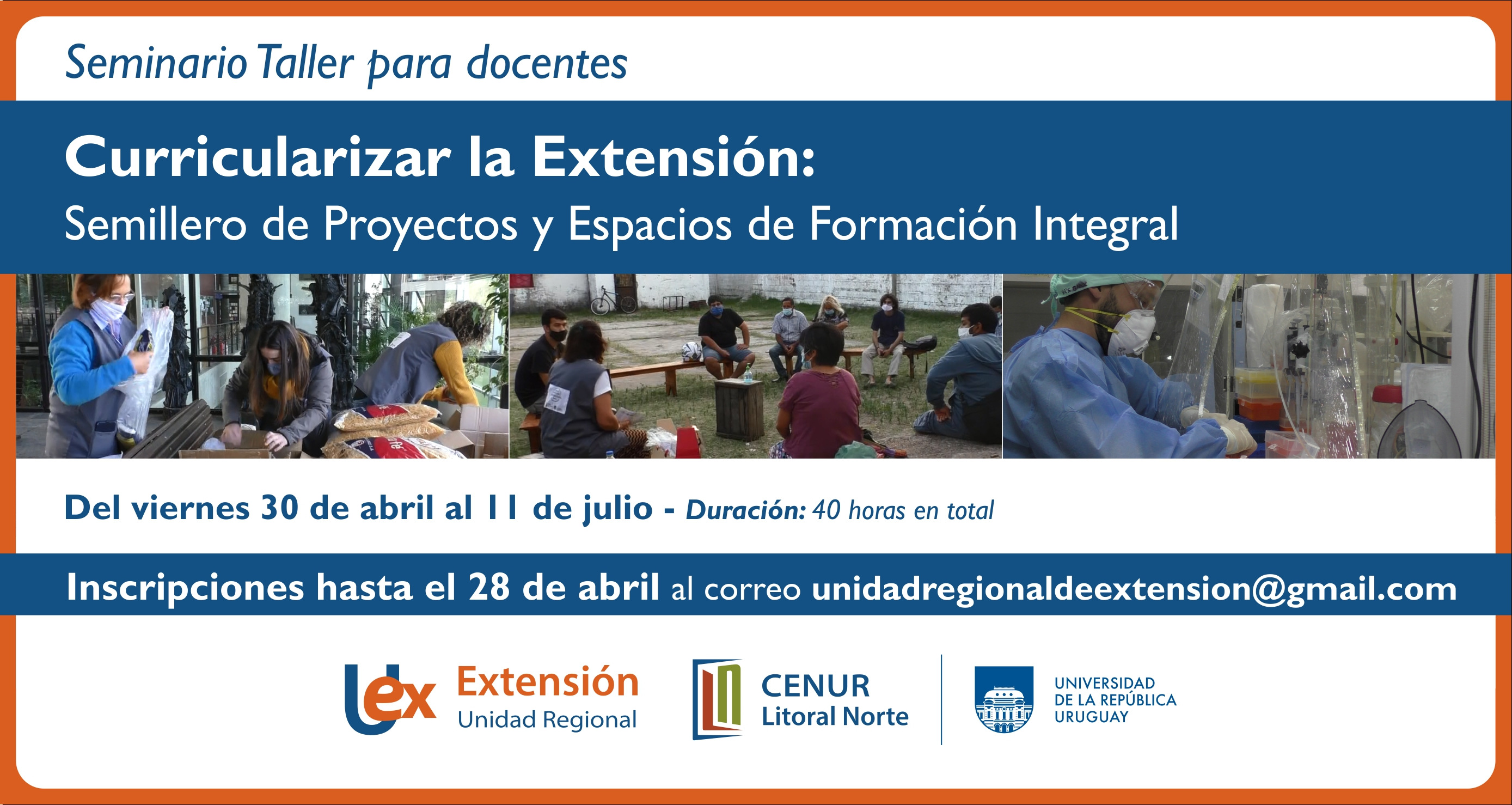 Seminario Taller para docentes

Curricularizar la Extensión:
Semillero de Proyectos y Espacios de Formación Integral

Del viernes 30 de abril al 11 de julio - Duración: 40 horas en total

Inscripciones hasta el 28 de abril al correo unidadregionaldeextension@gmail.com

Uex Extensión Unidad Regional

CENUR Litoral Norte

UNIVERSIDAD DE LA REPÚBLICA URUGUAY